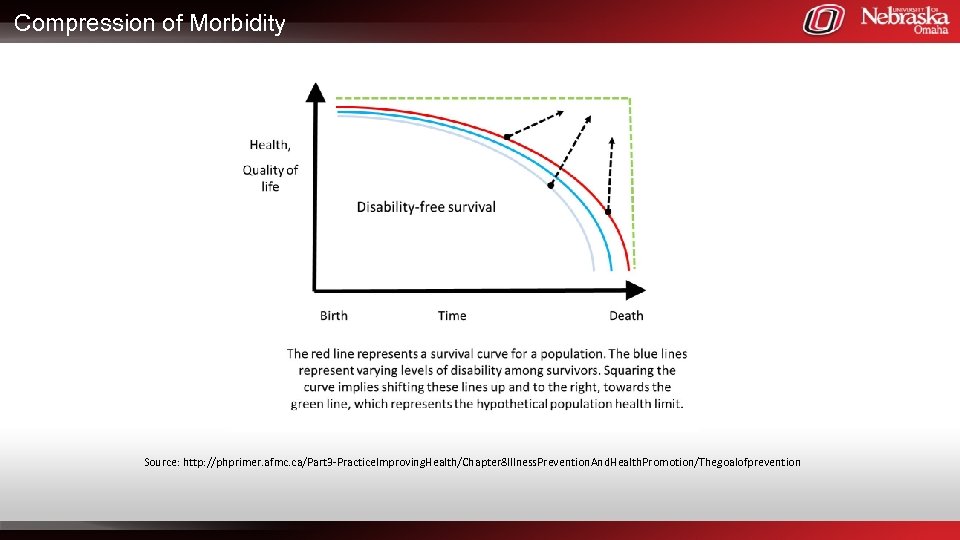 Compression of Morbidity

UNIVERSITY OF Nebraska Omaha

Health, Quality of life

Disability-free survival

Birth

Time

Death

The red line represents a survival curve for a population. The blue lines represent varying levels of disability among survivors. Squaring the curve implies shifting these lines up and to the right, towards the green line, which represents the hypothetical population health limit.

Source: http://phprimer.afmc.ca/Part3-PracticeImprovingHealth/Chapter8IllnessPreventionAndHealthPromotion/Thegoalofprevention